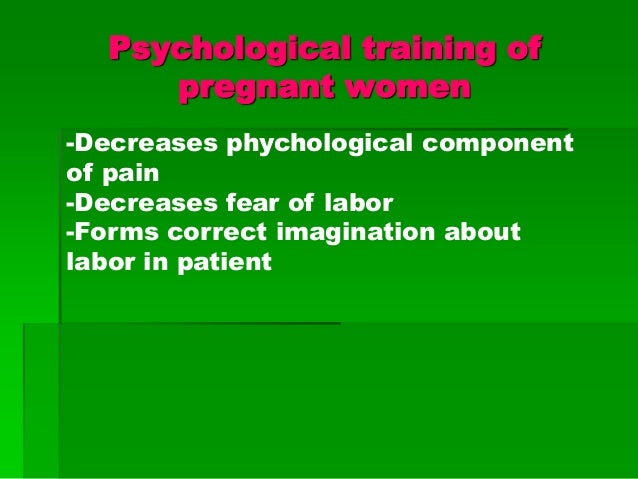 Psychological training of pregnant women

-Decreases phychological component of pain
-Decreases fear of labor
-Forms correct imagination about labor in patient